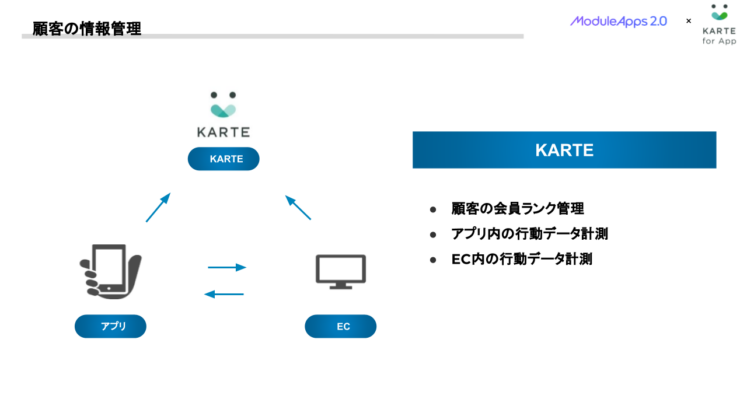 顧客の情報管理

ModuleApps 2.0 × KARTE for App

KARTE

KARTE

アプリ

EC

KARTE

● 顧客の会員ランク管理
● アプリ内の行動データ計測
● EC内の行動データ計測